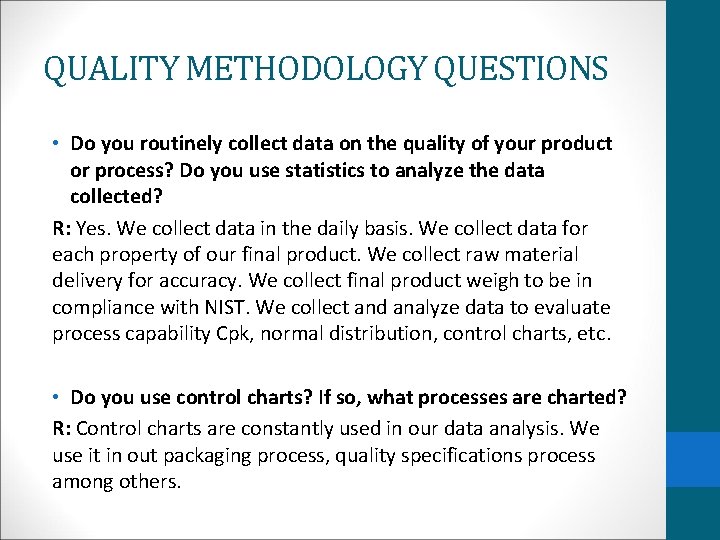 QUALITY METHODOLOGY QUESTIONS

• Do you routinely collect data on the quality of your product or process? Do you use statistics to analyze the data collected?

R: Yes. We collect data in the daily basis. We collect data for each property of our final product. We collect raw material delivery for accuracy. We collect final product weigh to be in compliance with NIST. We collect and analyze data to evaluate process capability Cpk, normal distribution, control charts, etc.

• Do you use control charts? If so, what processes are charted?

R: Control charts are constantly used in our data analysis. We use it in out packaging process, quality specifications process among others.